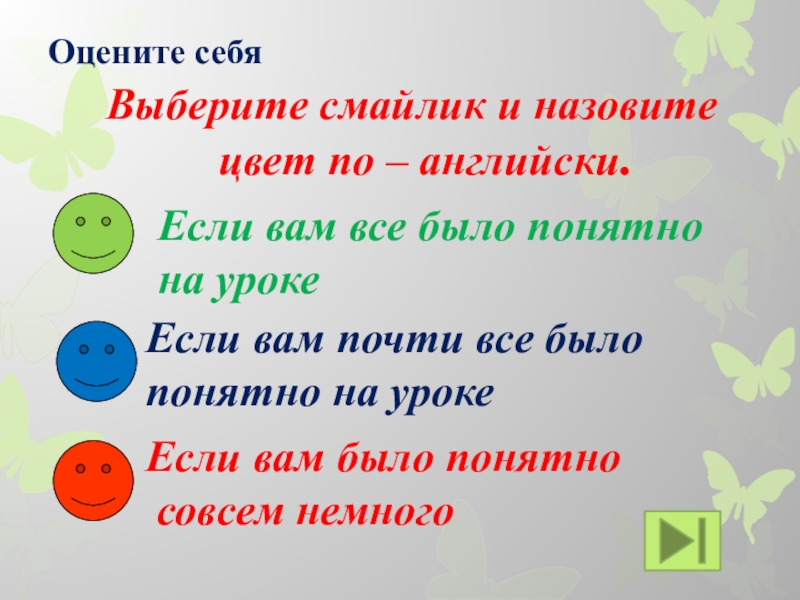 Оцените себя

Выберите смайлик и назовите цвет по – английски.

Если вам все было понятно на уроке

Если вам почти все было понятно на уроке

Если вам было понятно совсем немного